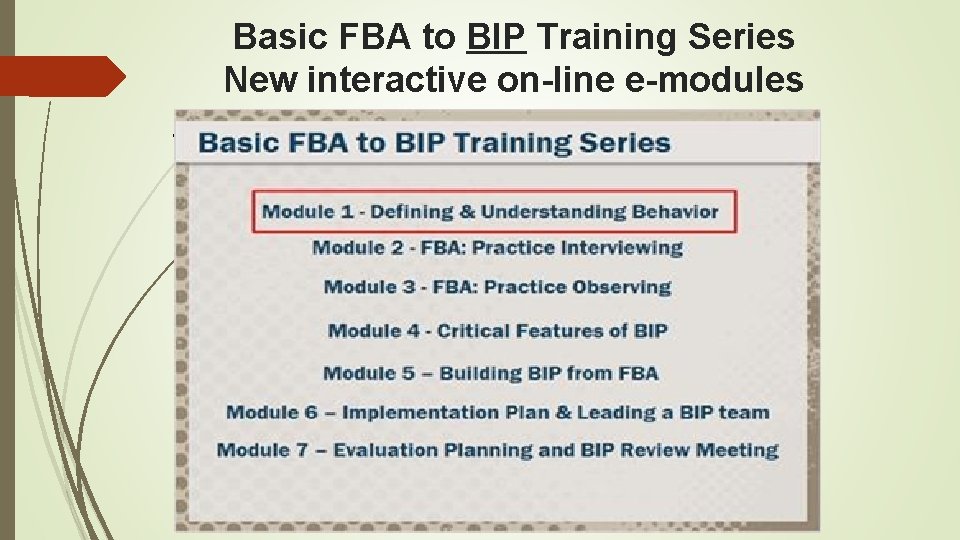 Basic FBA to BIP Training Series
New interactive on-line e-modules

Basic FBA to BIP Training Series

Module 1 - Defining & Understanding Behavior

Module 2 - FBA: Practice Interviewing

Module 3 - FBA: Practice Observing

Module 4 - Critical Features of BIP

Module 5 – Building BIP from FBA

Module 6 – Implementation Plan & Leading a BIP team

Module 7 – Evaluation Planning and BIP Review Meeting